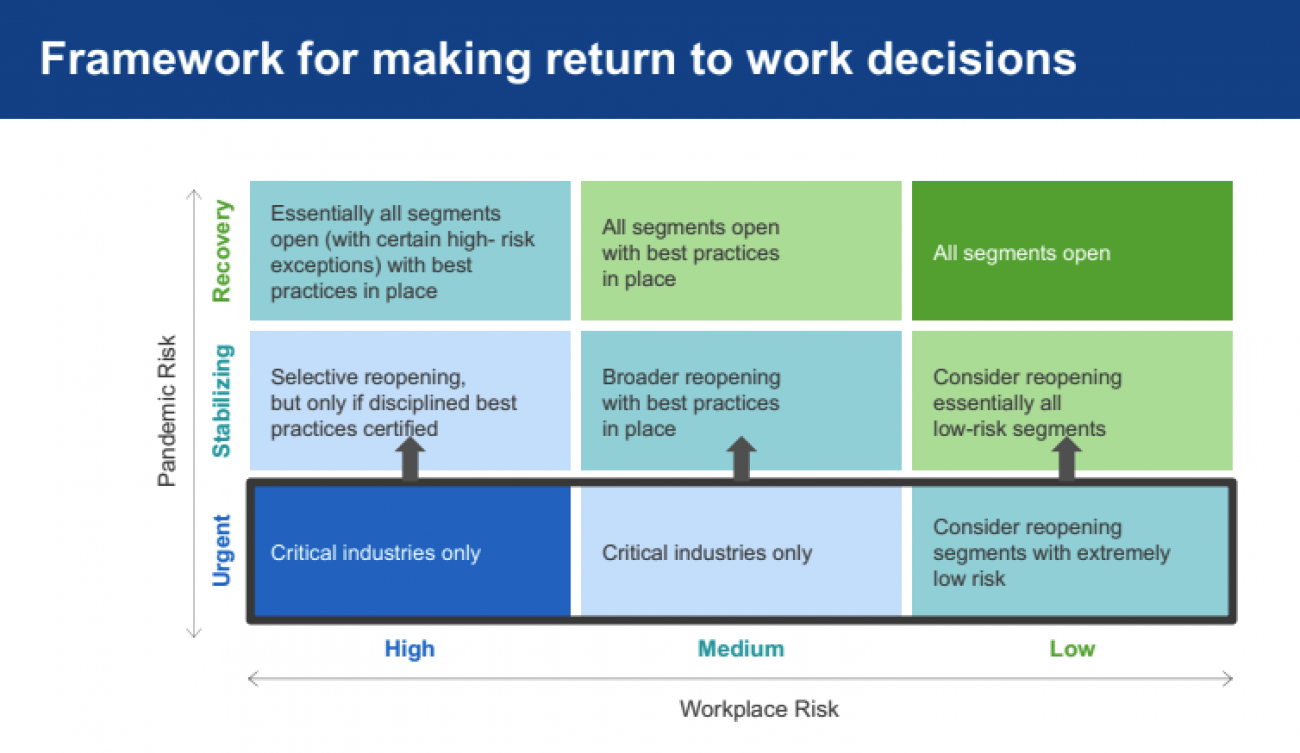 Framework for making return to work decisions

Pandemic Risk

| | High | Medium | Low |
|---|---|---|---|
| Recovery | Essentially all segments open (with certain high- risk exceptions) with best practices in place | All segments open with best practices in place | All segments open |
| Stabilizing | Selective reopening, but only if disciplined best practices certified | Broader reopening with best practices in place | Consider reopening essentially all low-risk segments |
| Urgent | Critical industries only | Critical industries only | Consider reopening segments with extremely low risk |

Workplace Risk